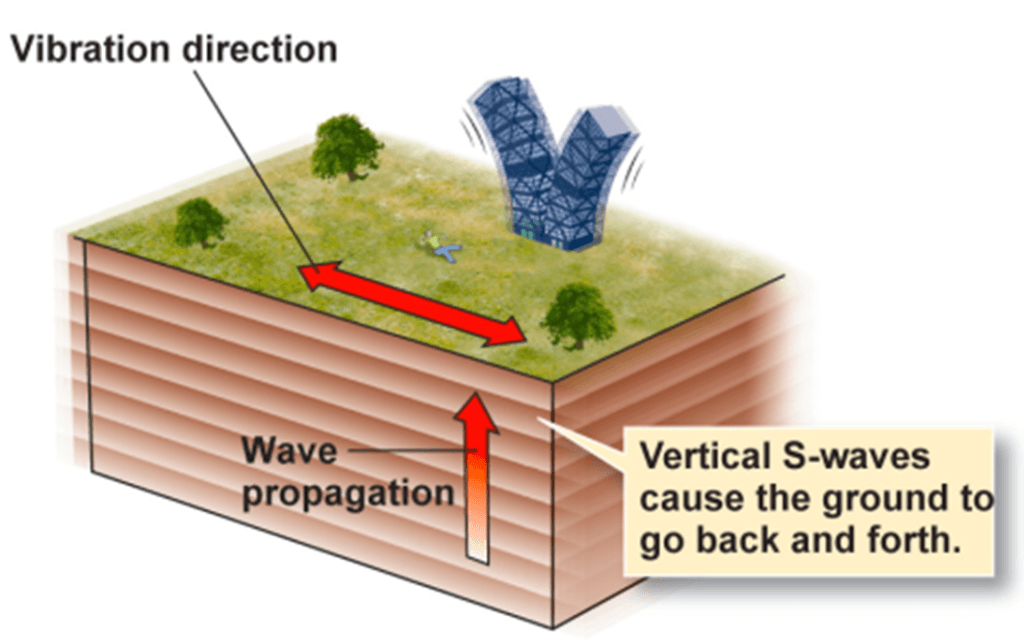 Vibration direction

Wave propagation

Vertical S-waves cause the ground to go back and forth.